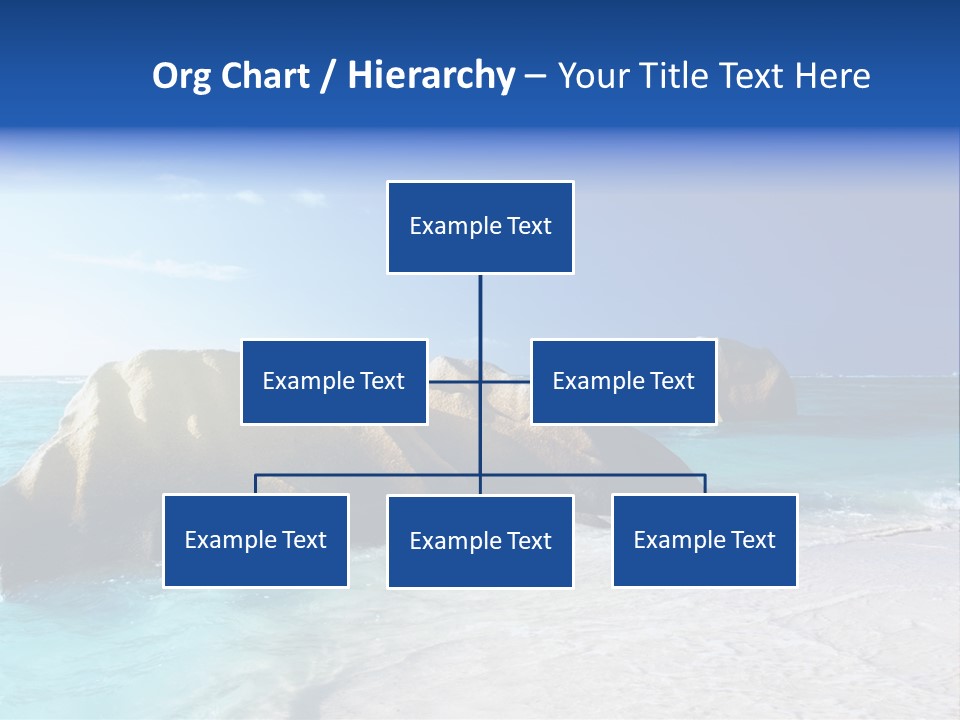 Org Chart / Hierarchy – Your Title Text Here

Example Text

Example Text

Example Text

Example Text

Example Text

Example Text